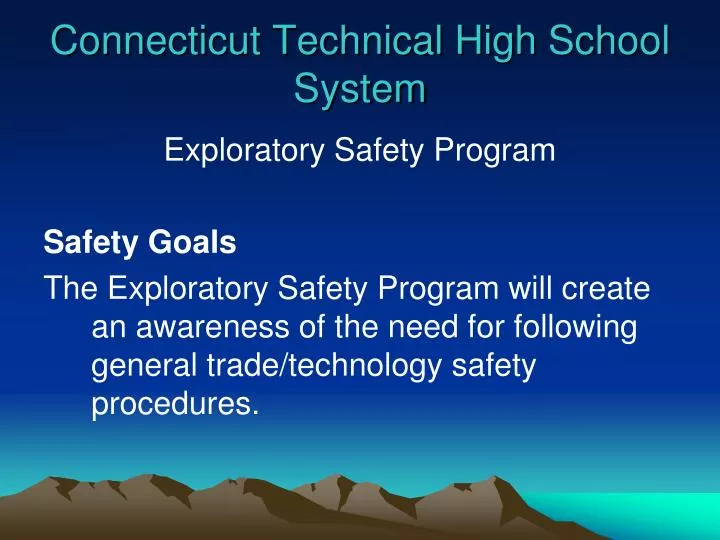 Connecticut Technical High School System

Exploratory Safety Program

Safety Goals
The Exploratory Safety Program will create an awareness of the need for following general trade/technology safety procedures.